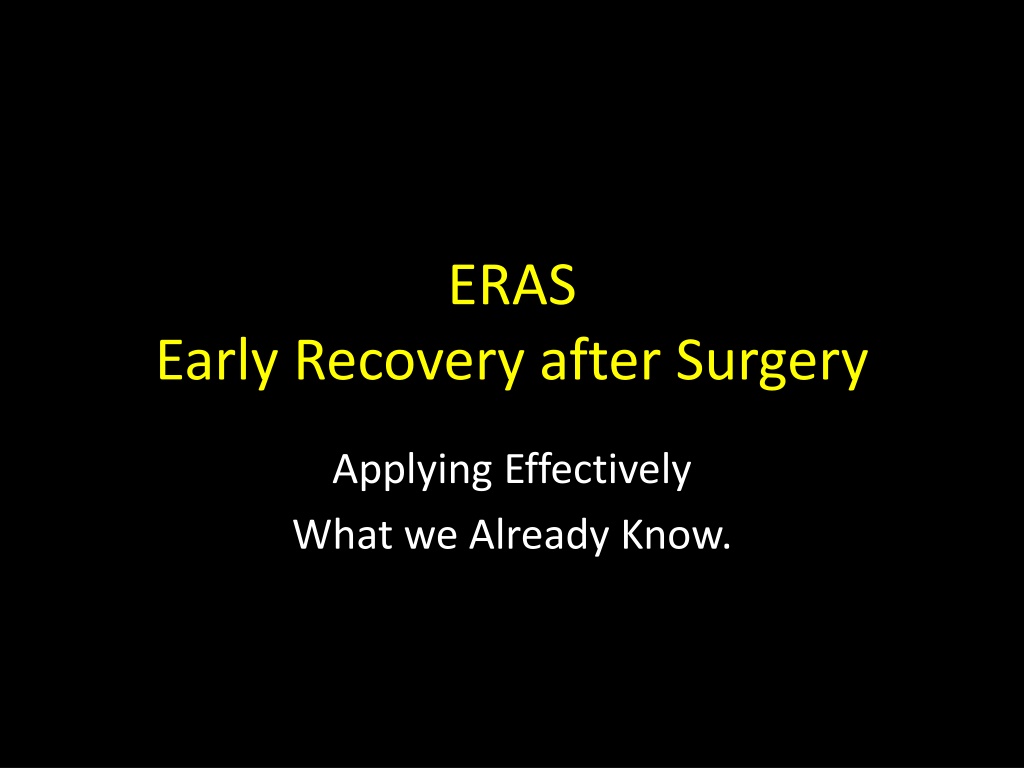 ERAS
Early Recovery after Surgery

Applying Effectively
What we Already Know.